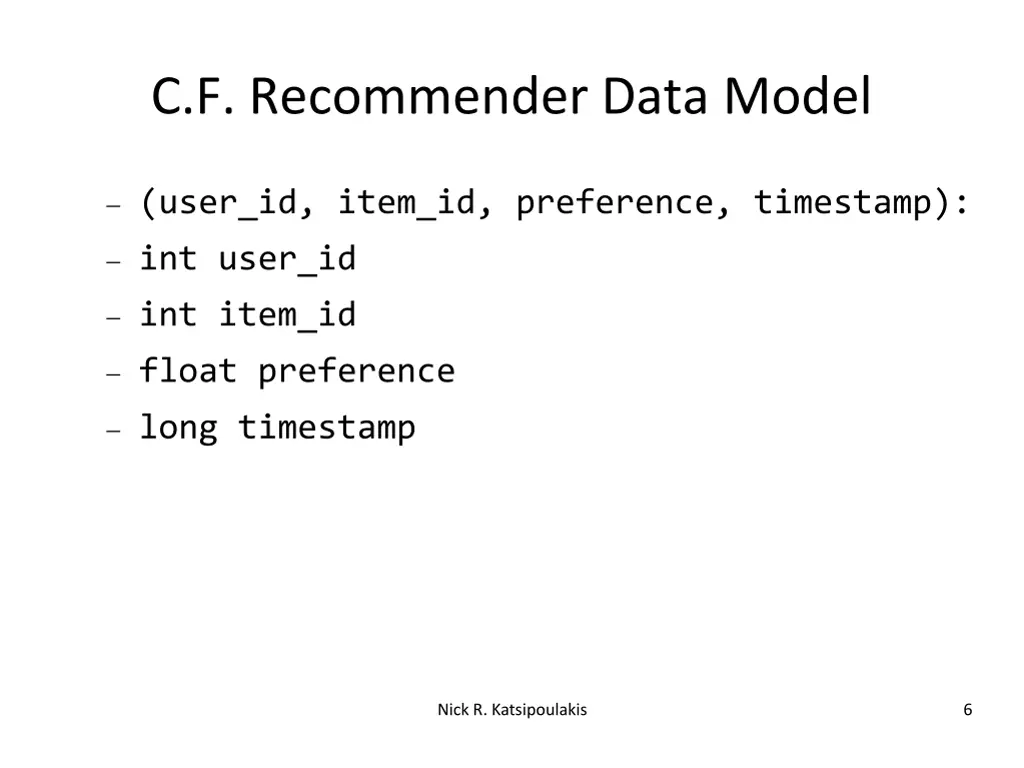 C.F. Recommender Data Model

– (user_id, item_id, preference, timestamp):
– int user_id
– int item_id
– float preference
– long timestamp

Nick R. Katsipoulakis

6